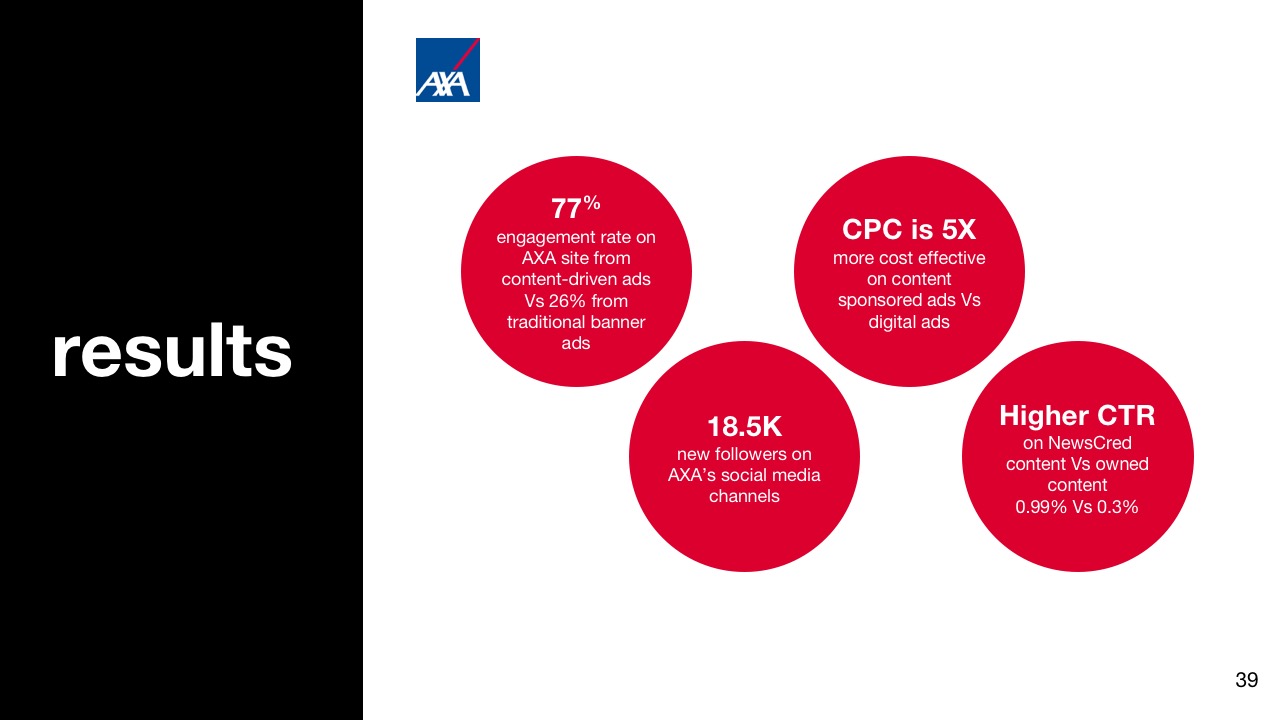 results

AXA

77%
engagement rate on AXA site from content-driven ads Vs 26% from traditional banner ads

CPC is 5X
more cost effective on content sponsored ads Vs digital ads

18.5K
new followers on AXA's social media channels

Higher CTR
on NewsCred content Vs owned content
0.99% Vs 0.3%

39